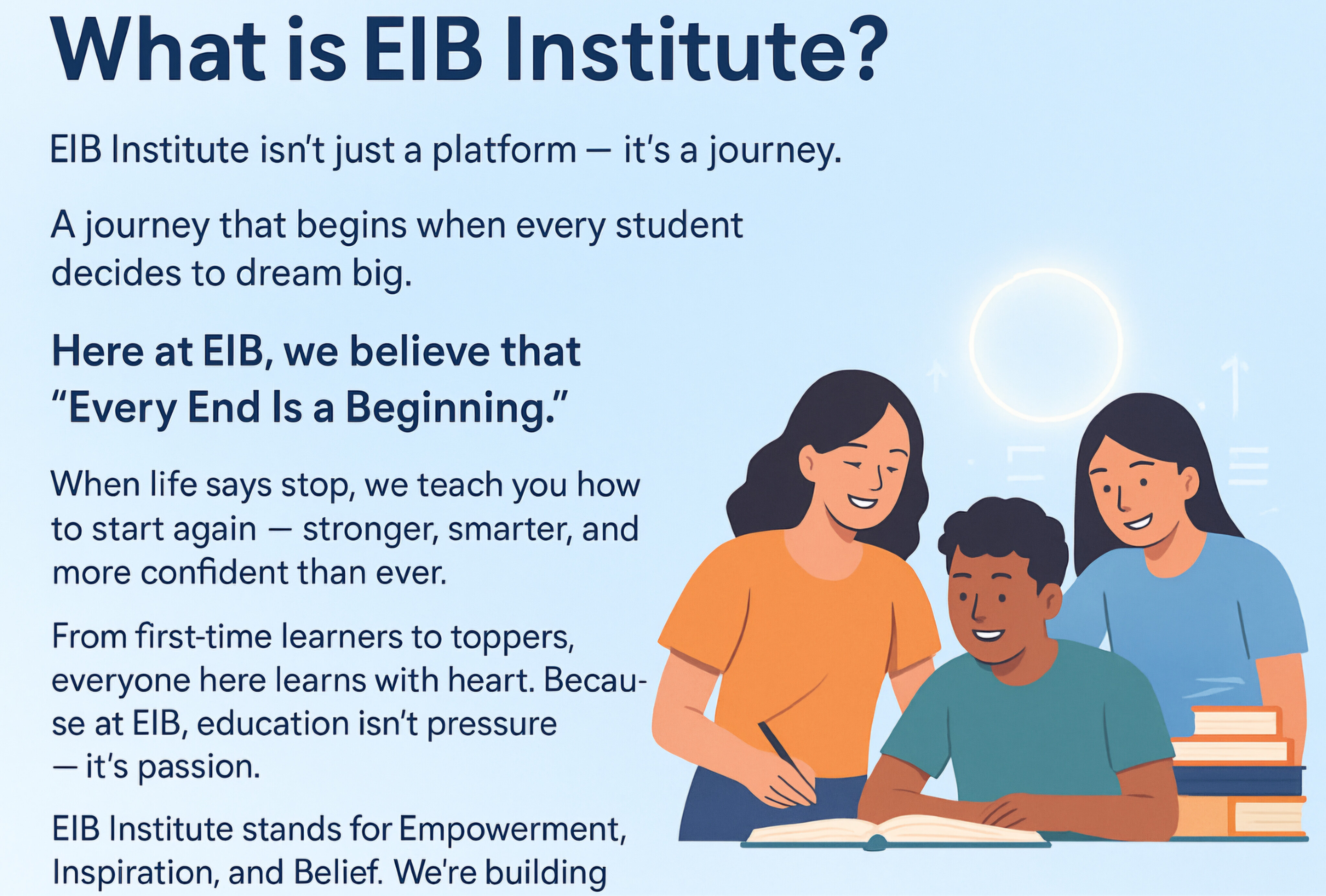 What is EIB Institute?

EIB Institute isn't just a platform — it's a journey.

A journey that begins when every student decides to dream big.

Here at EIB, we believe that "Every End Is a Beginning."

When life says stop, we teach you how to start again — stronger, smarter, and more confident than ever.

From first-time learners to toppers, everyone here learns with heart. Because at EIB, education isn't pressure — it's passion.

EIB Institute stands for Empowerment, Inspiration, and Belief. We're building